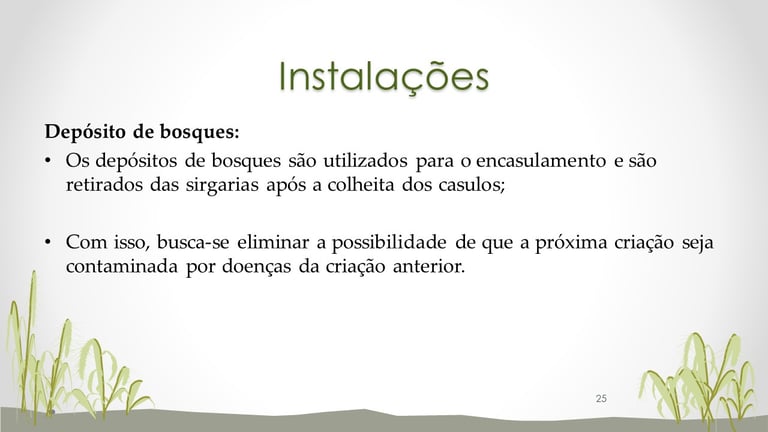 Instalações

Depósito de bosques:

• Os depósitos de bosques são utilizados para o encasulamento e são retirados das sirgarias após a colheita dos casulos;

• Com isso, busca-se eliminar a possibilidade de que a próxima criação seja contaminada por doenças da criação anterior.

25